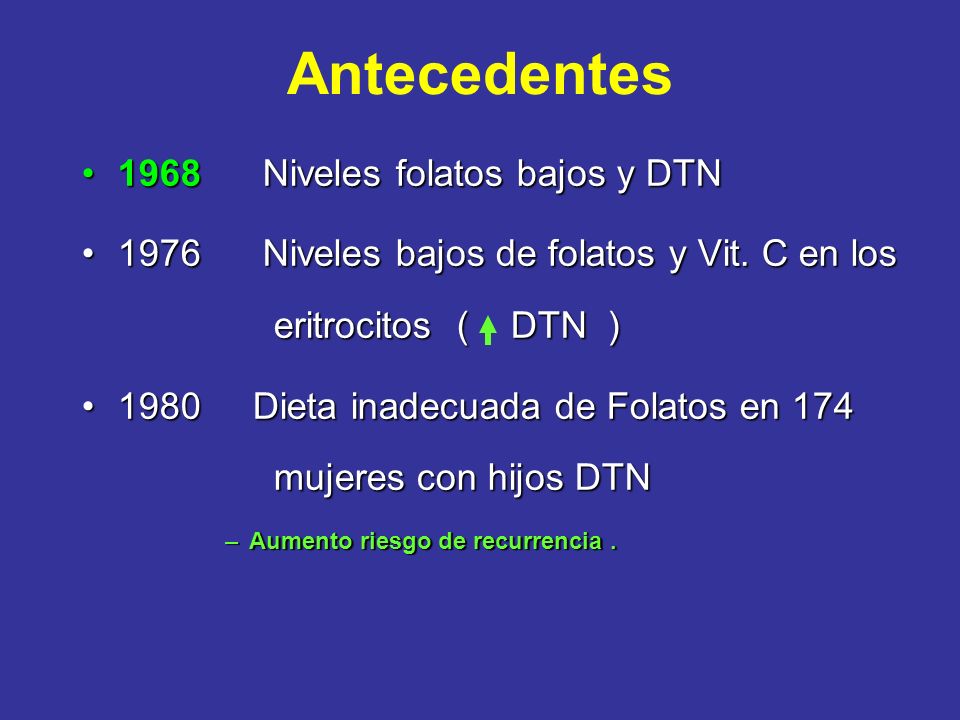 Antecedentes

• 1968 Niveles folatos bajos y DTN

• 1976 Niveles bajos de folatos y Vit. C en los eritrocitos ( ↑ DTN )

• 1980 Dieta inadecuada de Folatos en 174 mujeres con hijos DTN

– Aumento riesgo de recurrencia .